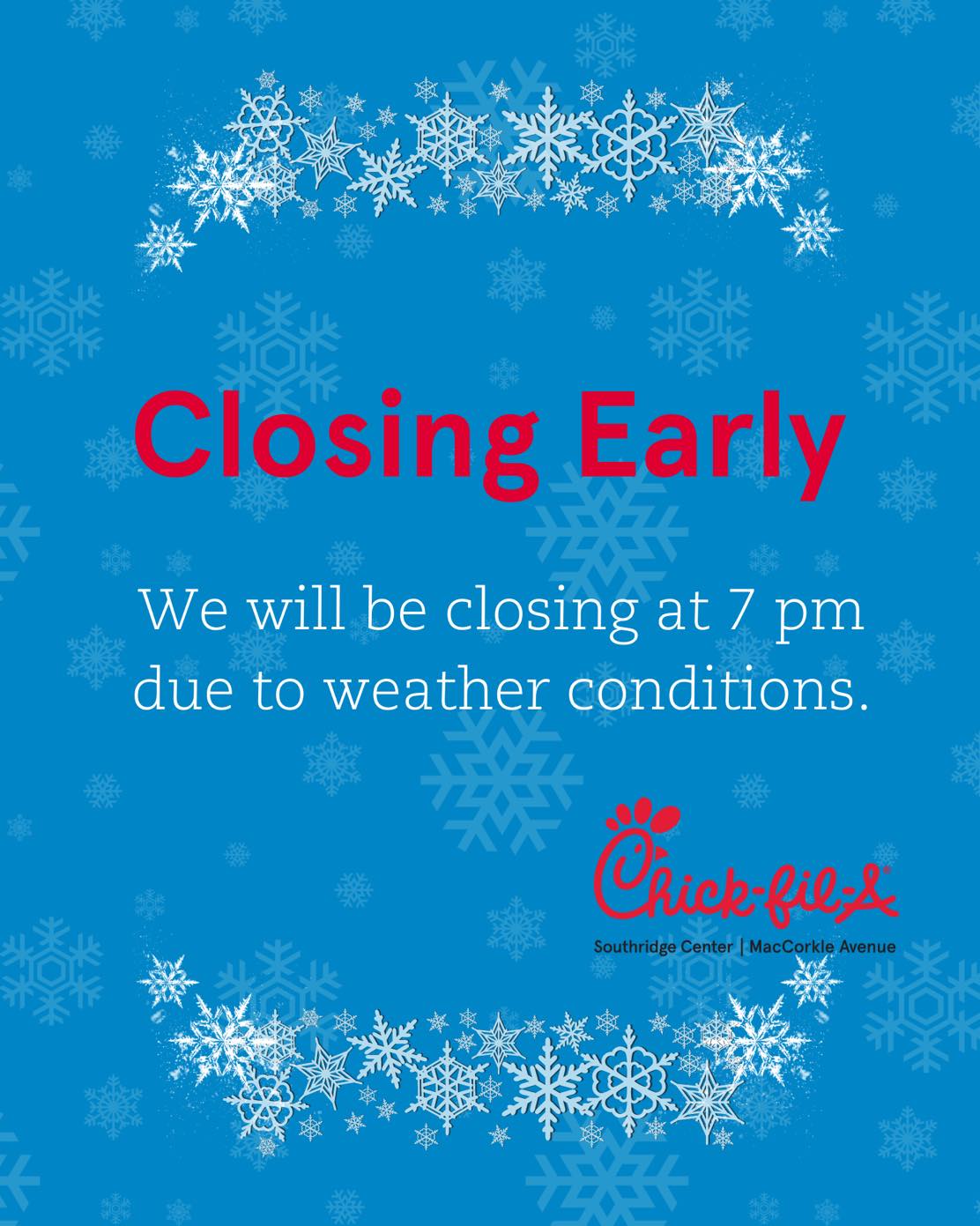 Closing Early

We will be closing at 7 pm due to weather conditions.

Chick-fil-A®

Southridge Center | MacCorkle Avenue